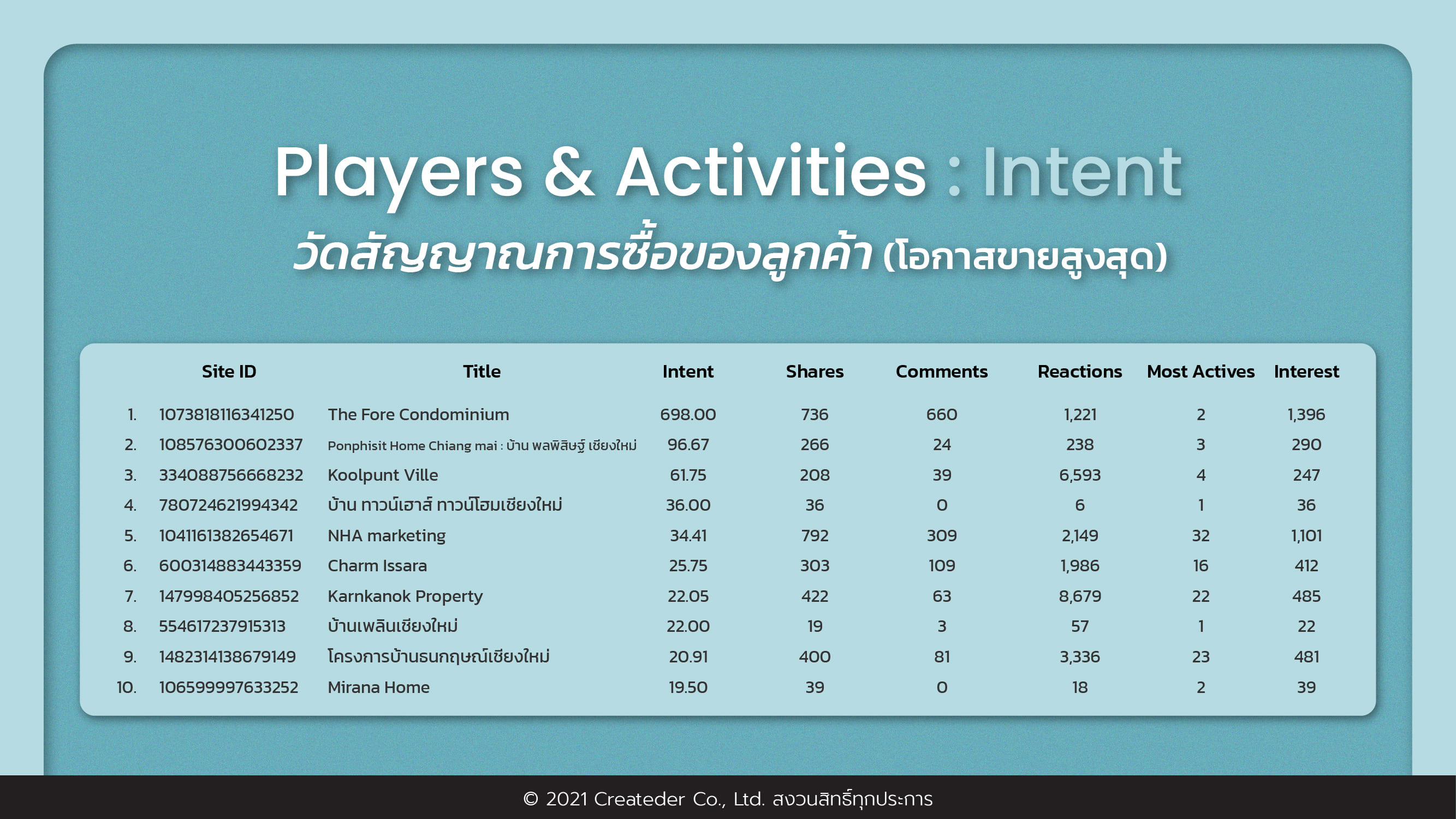 Players & Activities : Intent

วัดสัญญาณการซื้อของลูกค้า (โอกาสขายสูงสุด)

| | Site ID | Title | Intent | Shares | Comments | Reactions | Most Actives | Interest |
|---|---|---|---|---|---|---|---|---|
| 1. | 1073818116341250 | The Fore Condominium | 698.00 | 736 | 660 | 1,221 | 2 | 1,396 |
| 2. | 108576300602337 | Ponphisit Home Chiang mai : บ้าน พลพิสิษฐ์ เชียงใหม่ | 96.67 | 266 | 24 | 238 | 3 | 290 |
| 3. | 334088756668232 | Koolpunt Ville | 61.75 | 208 | 39 | 6,593 | 4 | 247 |
| 4. | 780724621994342 | บ้าน ทาวน์เฮาส์ ทาวน์โฮมเชียงใหม่ | 36.00 | 36 | 0 | 6 | 1 | 36 |
| 5. | 1041161382654671 | NHA marketing | 34.41 | 792 | 309 | 2,149 | 32 | 1,101 |
| 6. | 600314883443359 | Charm Issara | 25.75 | 303 | 109 | 1,986 | 16 | 412 |
| 7. | 147998405256852 | Karnkanok Property | 22.05 | 422 | 63 | 8,679 | 22 | 485 |
| 8. | 554617237915313 | บ้านเพลินเชียงใหม่ | 22.00 | 19 | 3 | 57 | 1 | 22 |
| 9. | 1482314138679149 | โครงการบ้านธนกฤษณ์เชียงใหม่ | 20.91 | 400 | 81 | 3,336 | 23 | 481 |
| 10. | 106599997633252 | Mirana Home | 19.50 | 39 | 0 | 18 | 2 | 39 |

© 2021 Createder Co., Ltd. สงวนสิทธิ์ทุกประการ